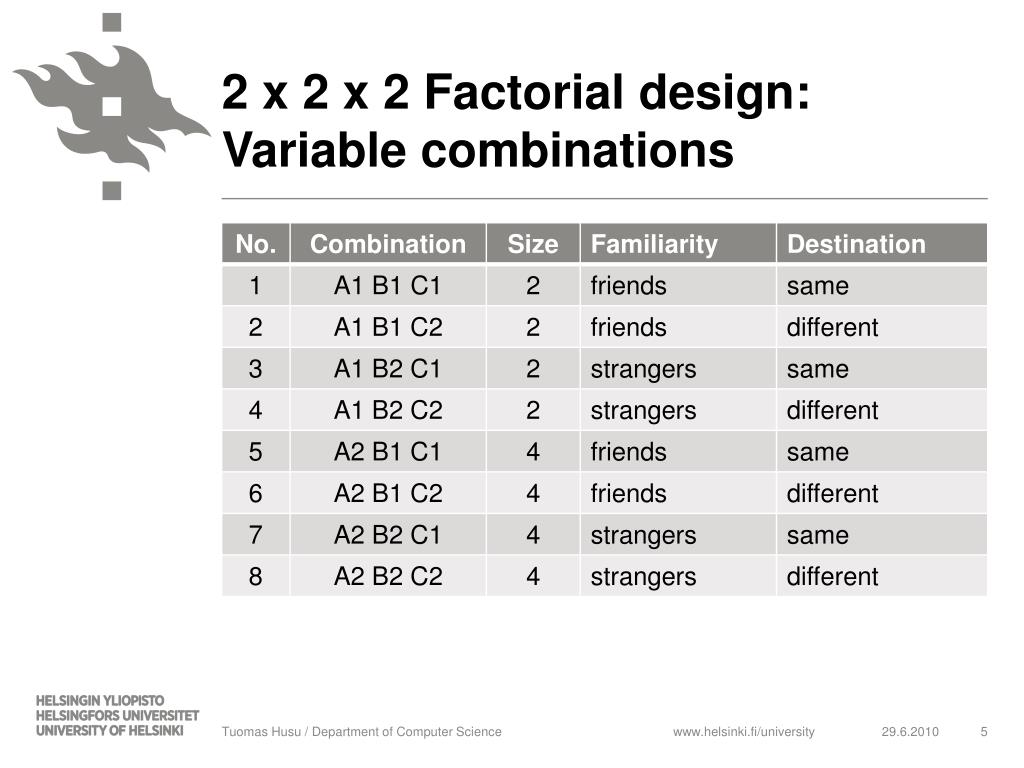 2 x 2 x 2 Factorial design: Variable combinations

| No. | Combination | Size | Familiarity | Destination |
|---|---|---|---|---|
| 1 | A1 B1 C1 | 2 | friends | same |
| 2 | A1 B1 C2 | 2 | friends | different |
| 3 | A1 B2 C1 | 2 | strangers | same |
| 4 | A1 B2 C2 | 2 | strangers | different |
| 5 | A2 B1 C1 | 4 | friends | same |
| 6 | A2 B1 C2 | 4 | friends | different |
| 7 | A2 B2 C1 | 4 | strangers | same |
| 8 | A2 B2 C2 | 4 | strangers | different |

HELSINGIN YLIOPISTO
HELSINGFORS UNIVERSITET
UNIVERSITY OF HELSINKI

Tuomas Husu / Department of Computer Science

www.helsinki.fi/university

29.6.2010

5